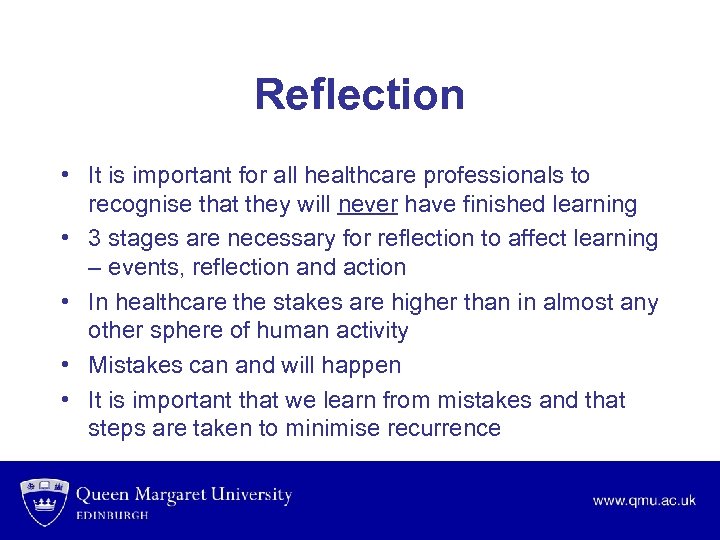 Reflection

• It is important for all healthcare professionals to recognise that they will never have finished learning
• 3 stages are necessary for reflection to affect learning – events, reflection and action
• In healthcare the stakes are higher than in almost any other sphere of human activity
• Mistakes can and will happen
• It is important that we learn from mistakes and that steps are taken to minimise recurrence

Queen Margaret University
EDINBURGH

www.qmu.ac.uk